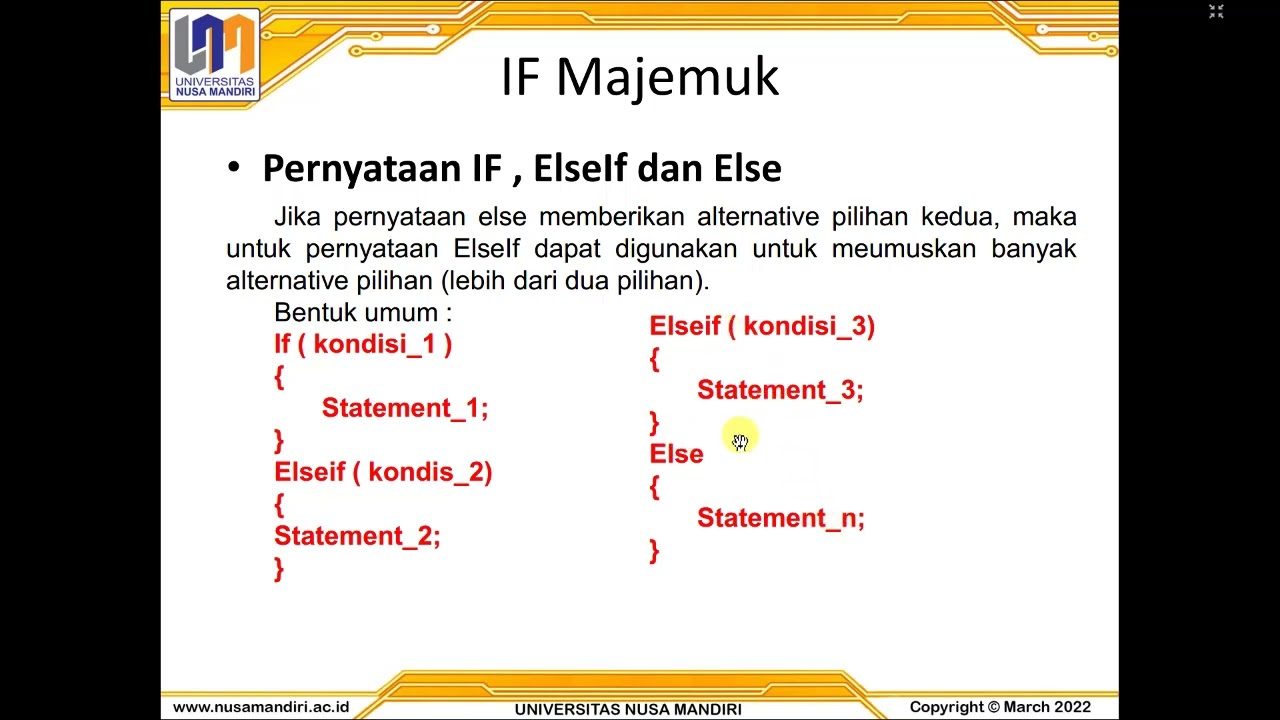 UNIVERSITAS NUSA MANDIRI

IF Majemuk

• Pernyataan IF , ElseIf dan Else

Jika pernyataan else memberikan alternative pilihan kedua, maka untuk pernyataan ElseIf dapat digunakan untuk meumuskan banyak alternative pilihan (lebih dari dua pilihan).

Bentuk umum :
If ( kondisi_1 )
{
Statement_1;
}
Elseif ( kondis_2)
{
Statement_2;
}

Elseif ( kondisi_3)
{
Statement_3;
}
Else
{
Statement_n;
}

www.nusamandiri.ac.id
UNIVERSITAS NUSA MANDIRI
Copyright © March 2022